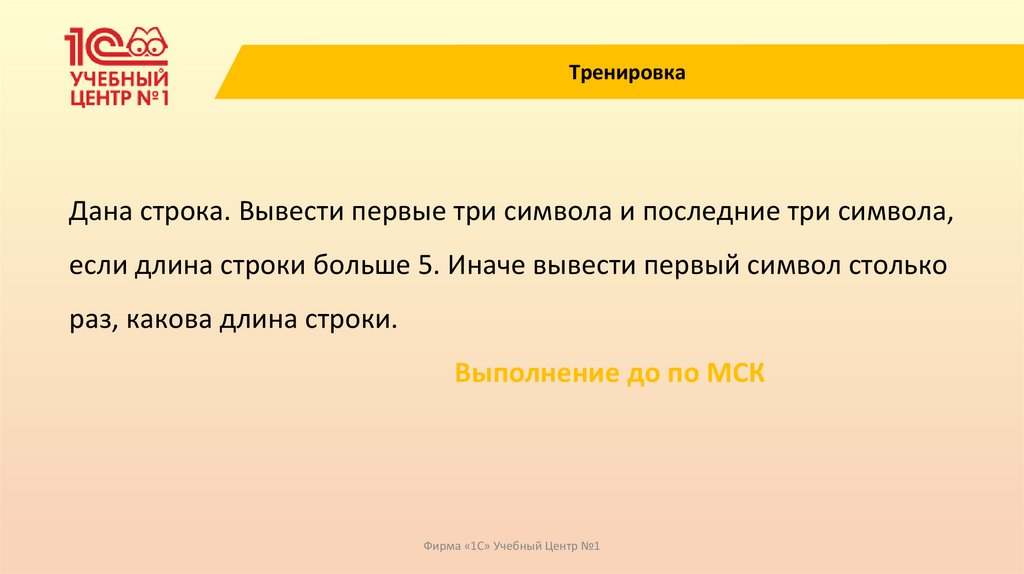 1С
УЧЕБНЫЙ ЦЕНТР №1

Тренировка

Дана строка. Вывести первые три символа и последние три символа, если длина строки больше 5. Иначе вывести первый символ столько раз, какова длина строки.

Выполнение до по МСК

Фирма «1С» Учебный Центр №1